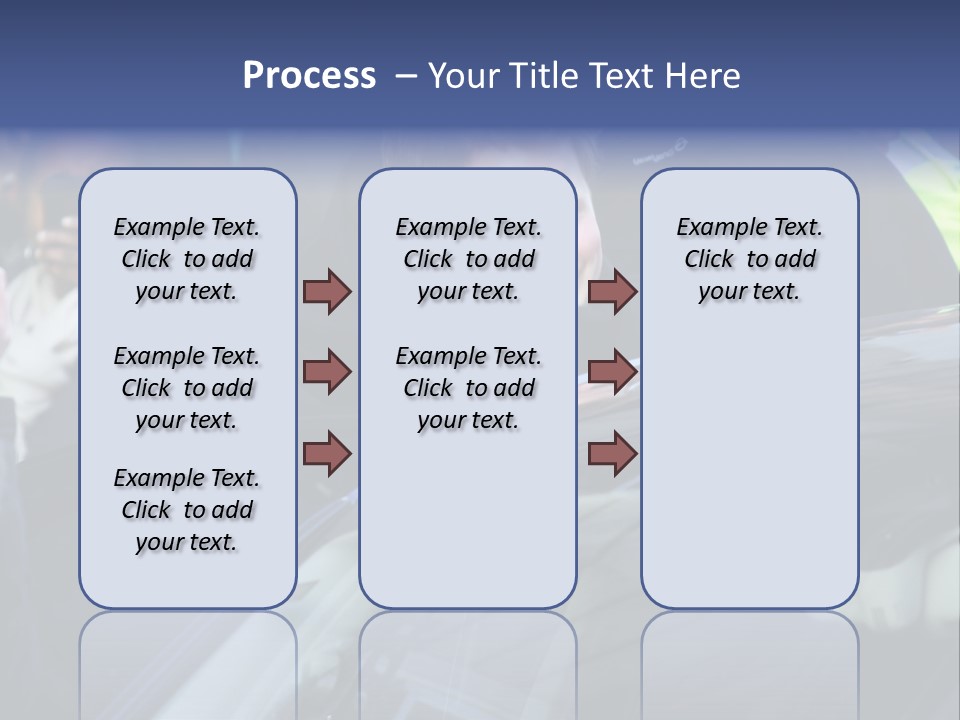 Process – Your Title Text Here

Example Text. Click to add your text.

Example Text. Click to add your text.

Example Text. Click to add your text.

Example Text. Click to add your text.

Example Text. Click to add your text.

Example Text. Click to add your text.